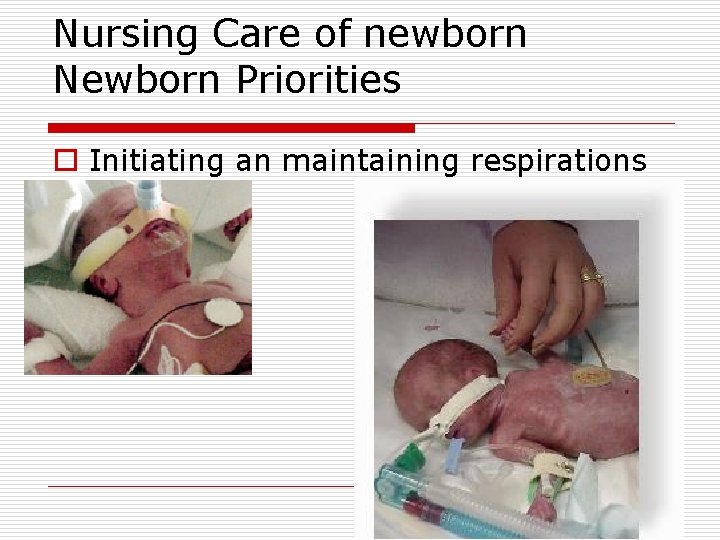 Nursing Care of newborn
Newborn Priorities

Initiating an maintaining respirations